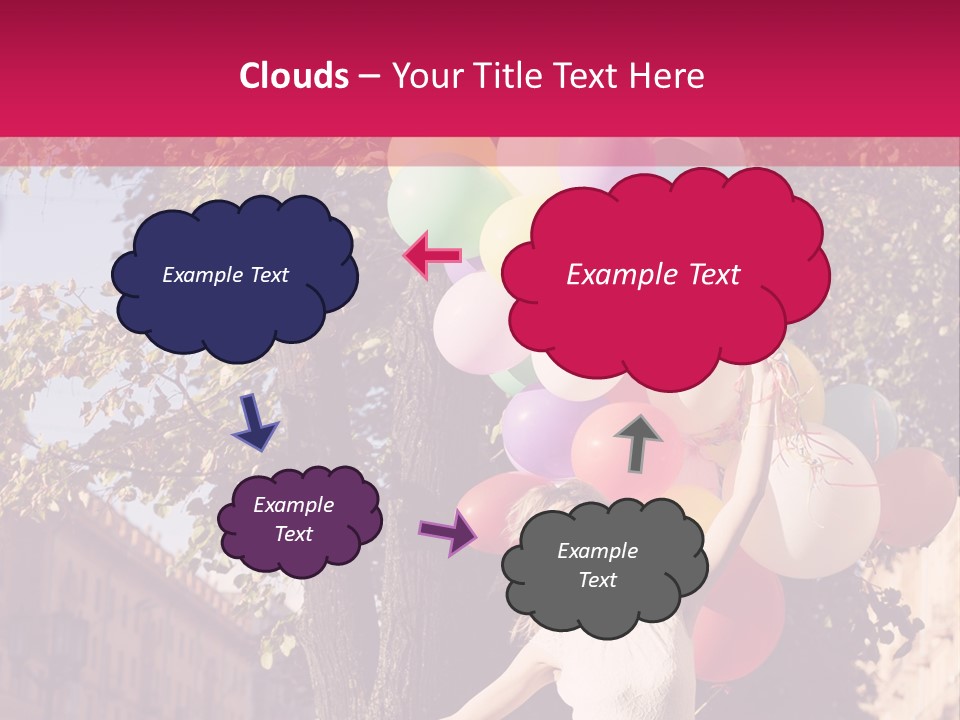 Clouds – Your Title Text Here

Example Text

Example Text

Example Text

Example Text